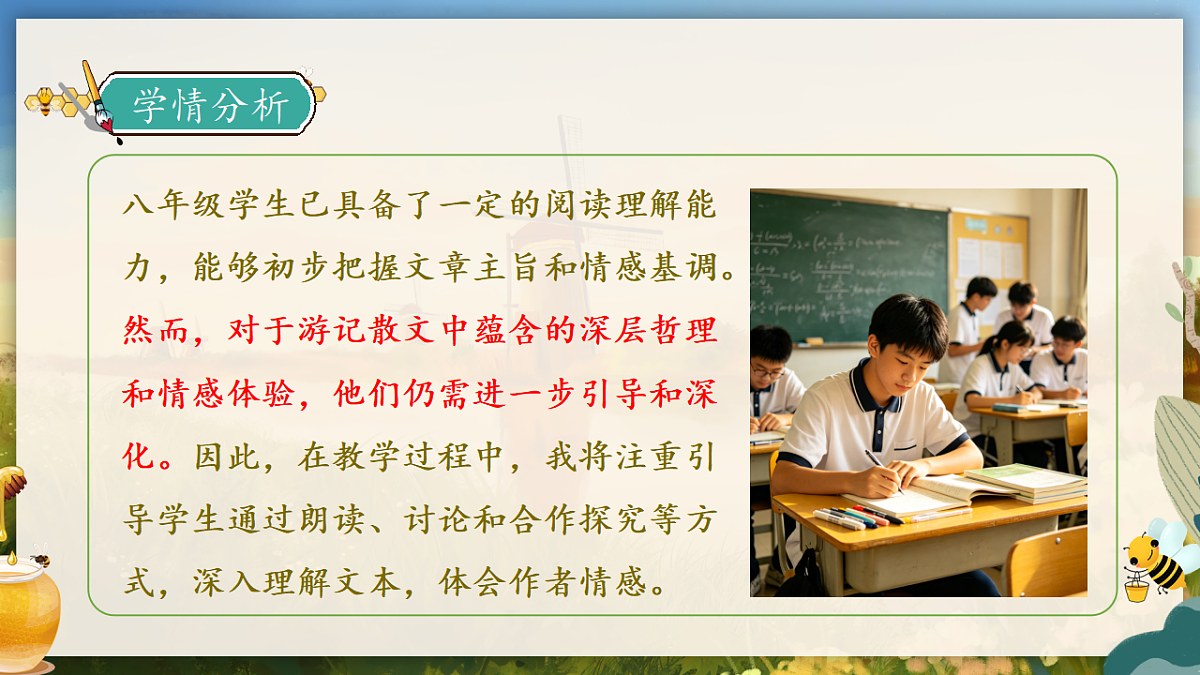 学情分析

八年级学生已具备了一定的阅读理解能力，能够初步把握文章主旨和情感基调。然而，对于游记散文中蕴含的深层哲理和情感体验，他们仍需进一步引导和深化。因此，在教学过程中，我将注重引导学生通过朗读、讨论和合作探究等方式，深入理解文本，体会作者情感。